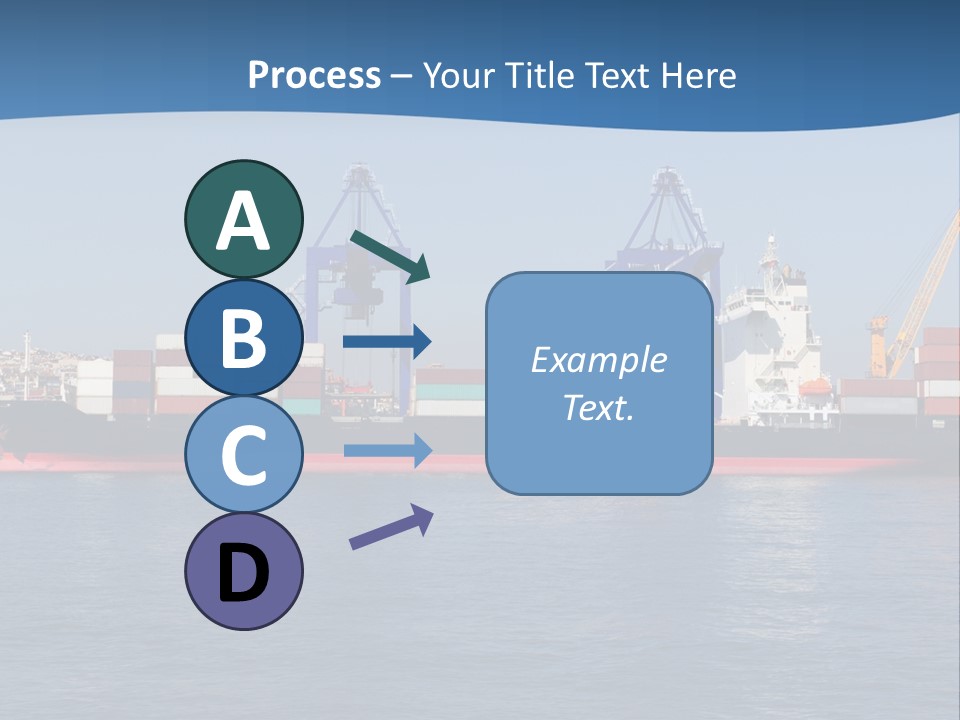 Process – Your Title Text Here

A

B

C

D

Example Text.